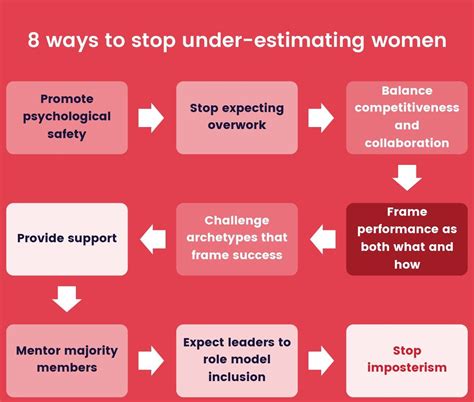 8 ways to stop under-estimating women

Promote psychological safety

Stop expecting overwork

Balance competitiveness and collaboration

Frame performance as both what and how

Challenge archetypes that frame success

Provide support

Mentor majority members

Expect leaders to role model inclusion

Stop imposterism